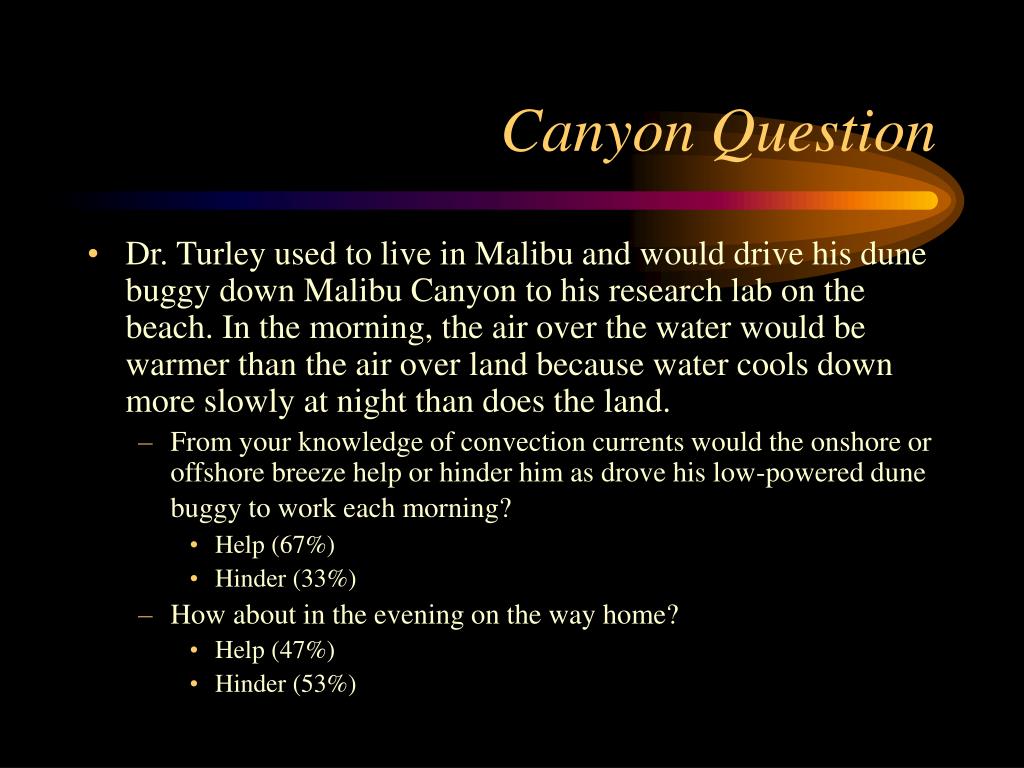 Canyon Question

• Dr. Turley used to live in Malibu and would drive his dune buggy down Malibu Canyon to his research lab on the beach. In the morning, the air over the water would be warmer than the air over land because water cools down more slowly at night than does the land.

– From your knowledge of convection currents would the onshore or offshore breeze help or hinder him as drove his low-powered dune buggy to work each morning?

• Help (67%)
• Hinder (33%)

– How about in the evening on the way home?

• Help (47%)
• Hinder (53%)